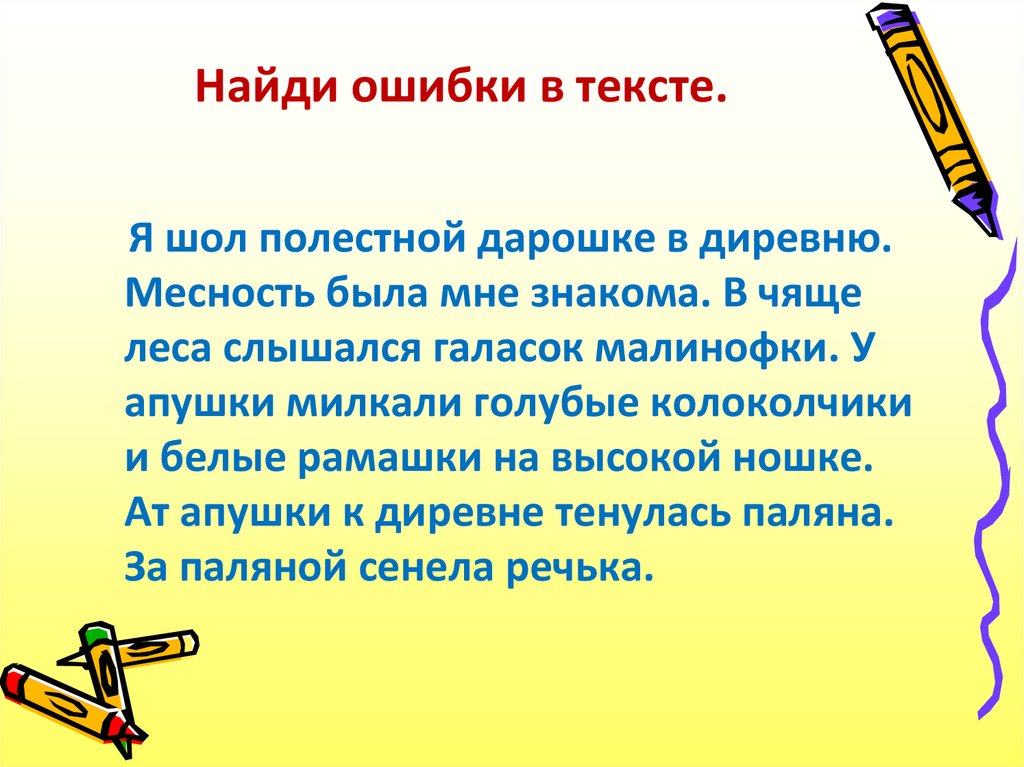 Найди ошибки в тексте.

Я шол полестной дарошке в диревню. Месность была мне знакома. В чяще леса слышался галасок малинофки. У апушки милкали голубые колоколчики и белые рамашки на высокой ношке. Ат апушки к диревне тенулась паляна. За паляной сенела речька.